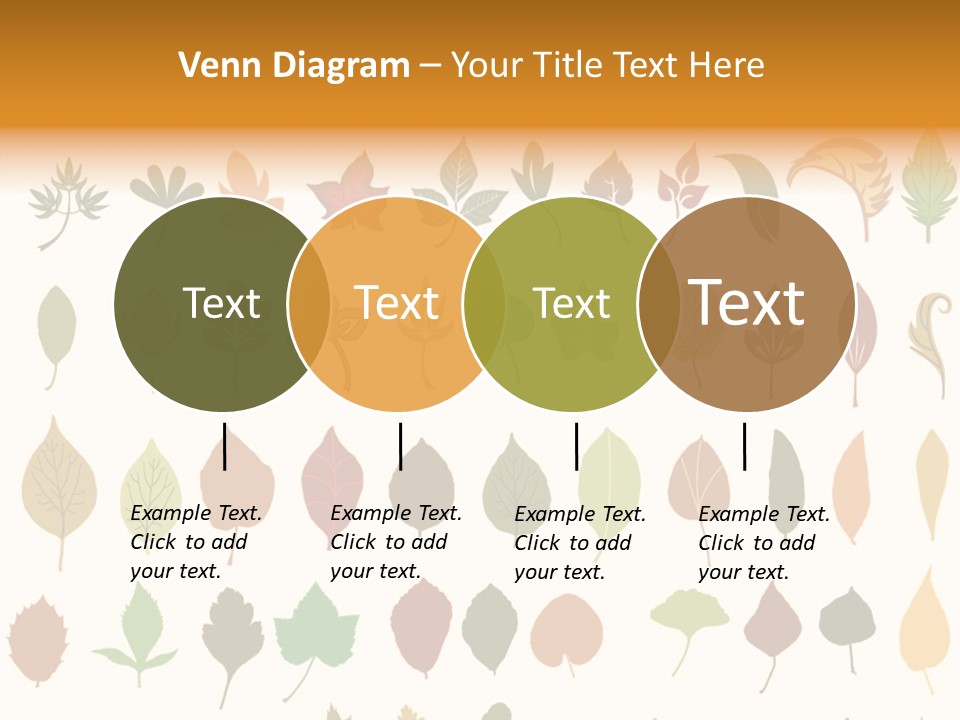 Venn Diagram – Your Title Text Here

Text

Text

Text

Text

Example Text. Click to add your text.

Example Text. Click to add your text.

Example Text. Click to add your text.

Example Text. Click to add your text.